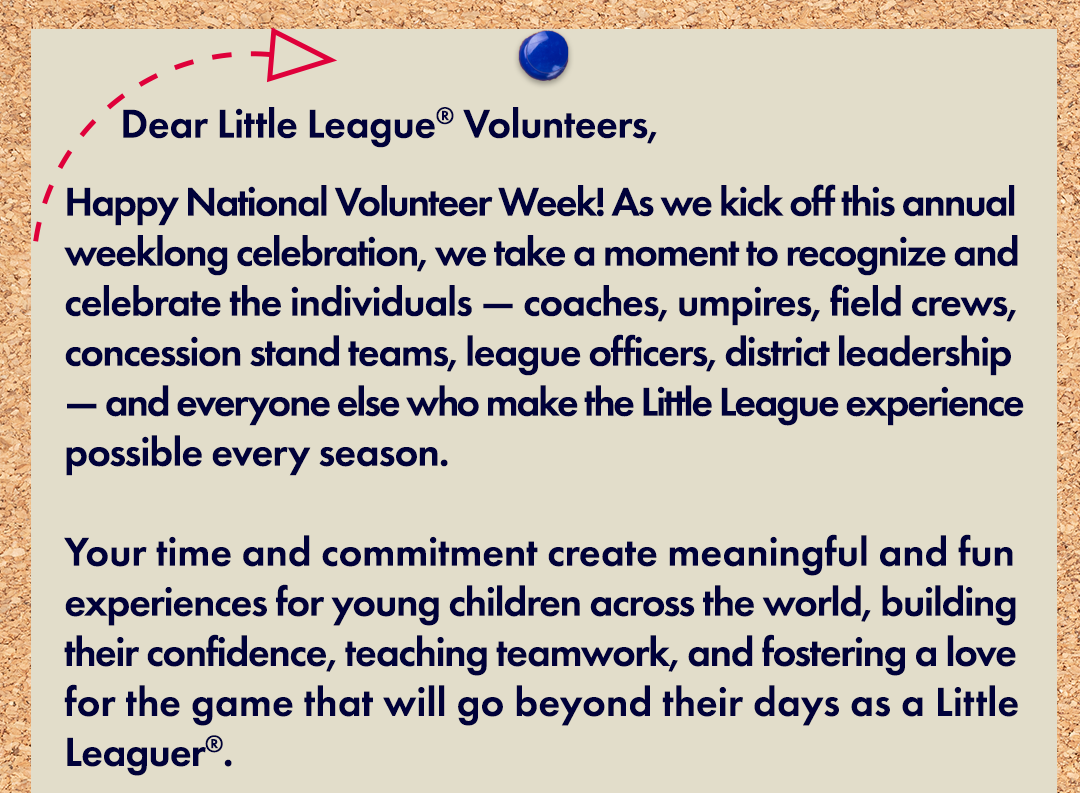 Dear Little League® Volunteers,

Happy National Volunteer Week! As we kick off this annual weeklong celebration, we take a moment to recognize and celebrate the individuals — coaches, umpires, field crews, concession stand teams, league officers, district leadership — and everyone else who make the Little League experience possible every season.

Your time and commitment create meaningful and fun experiences for young children across the world, building their confidence, teaching teamwork, and fostering a love for the game that will go beyond their days as a Little Leaguer®.